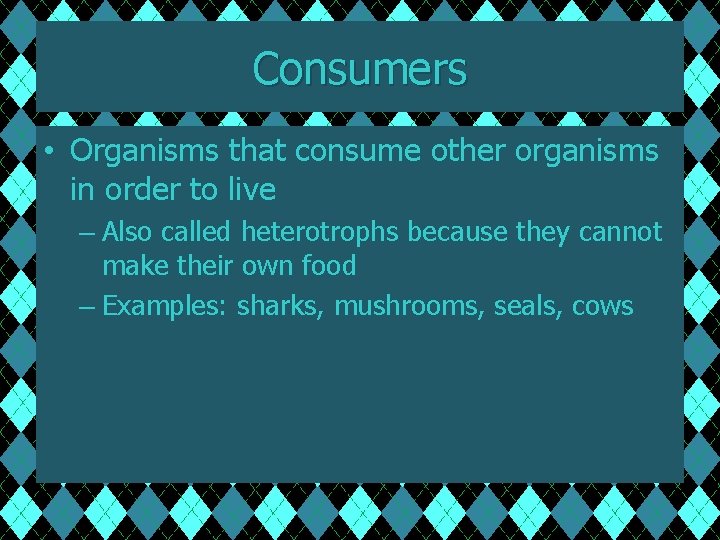 Consumers

• Organisms that consume other organisms in order to live

– Also called heterotrophs because they cannot make their own food

– Examples: sharks, mushrooms, seals, cows